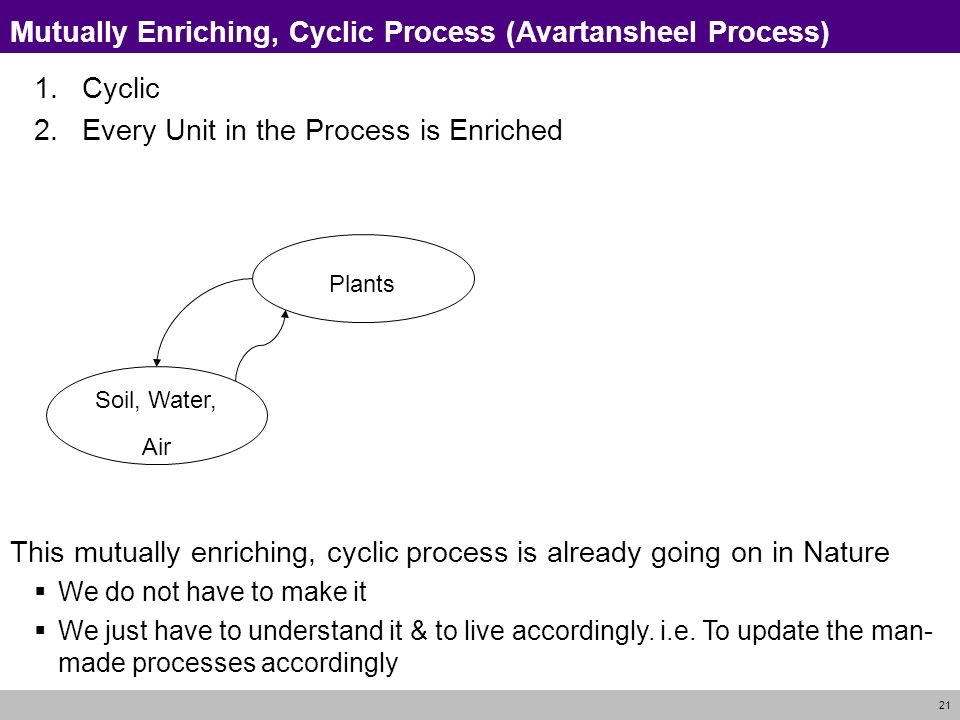 Mutually Enriching, Cyclic Process (Avartansheel Process)

1. Cyclic
2. Every Unit in the Process is Enriched

Plants

Soil, Water, Air

This mutually enriching, cyclic process is already going on in Nature
▪ We do not have to make it
▪ We just have to understand it & to live accordingly. i.e. To update the man-made processes accordingly

21